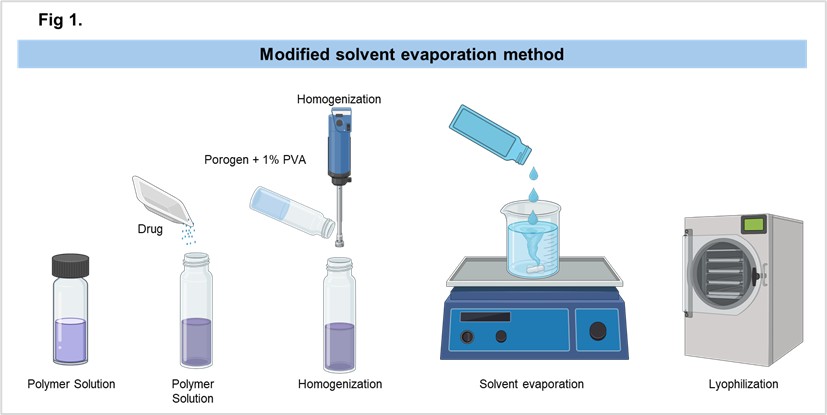 Fig 1.

Modified solvent evaporation method

Homogenization

Porogen + 1% PVA

Drug

Polymer Solution

Polymer Solution

Homogenization

Solvent evaporation

Lyophilization